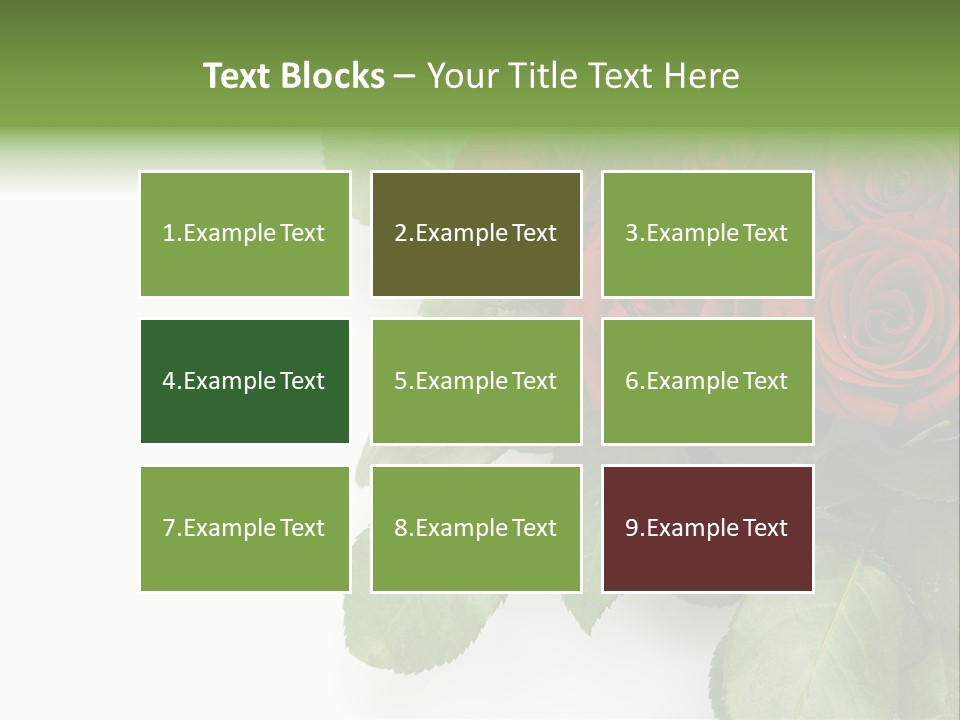 Text Blocks – Your Title Text Here

1.Example Text

2.Example Text

3.Example Text

4.Example Text

5.Example Text

6.Example Text

7.Example Text

8.Example Text

9.Example Text